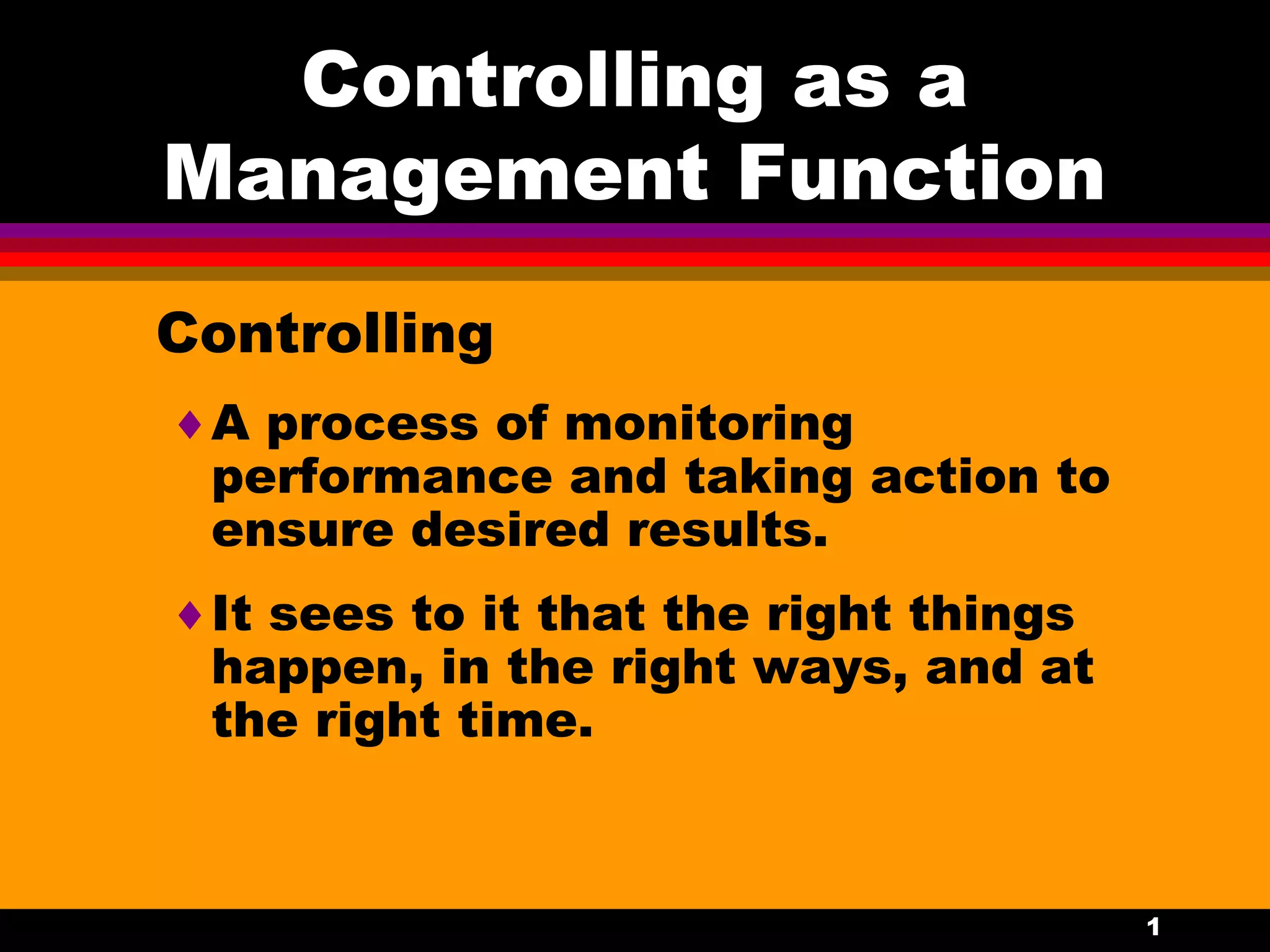 Controlling as a Management Function

Controlling

♦ A process of monitoring performance and taking action to ensure desired results.

♦ It sees to it that the right things happen, in the right ways, and at the right time.

1